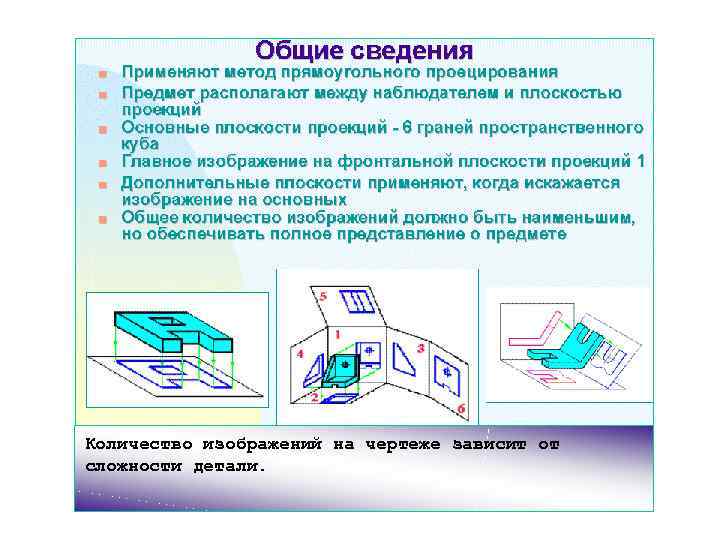 Общие сведения

Применяют метод прямоугольного проецирования

Предмет располагают между наблюдателем и плоскостью проекций

Основные плоскости проекций - 6 граней пространственного куба

Главное изображение на фронтальной плоскости проекций 1

Дополнительные плоскости применяют, когда искажается изображение на основных

Общее количество изображений должно быть наименьшим, но обеспечивать полное представление о предмете

5
1
4
3
2
6

Количество изображений на чертеже зависит от сложности детали.